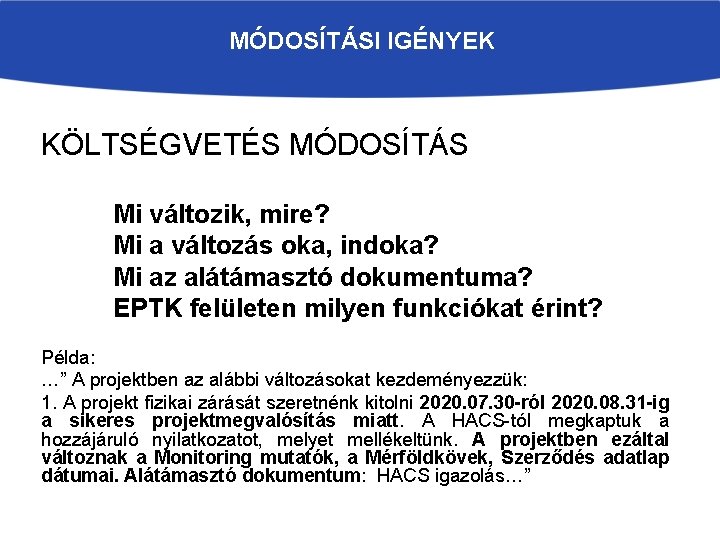 MÓDOSÍTÁSI IGÉNYEK

KÖLTSÉGVETÉS MÓDOSÍTÁS

Mi változik, mire?
Mi a változás oka, indoka?
Mi az alátámasztó dokumentuma?
EPTK felületen milyen funkciókat érint?

Példa:
…" A projektben az alábbi változásokat kezdeményezzük:
1. A projekt fizikai zárását szeretnénk kitolni 2020.07.30-ról 2020.08.31-ig a sikeres projektmegvalósítás miatt. A HACS-tól megkaptuk a hozzájáruló nyilatkozatot, melyet mellékeltünk. A projektben ezáltal változnak a Monitoring mutatók, a Mérföldkövek, Szerződés adatlap dátumai. Alátámasztó dokumentum: HACS igazolás…"